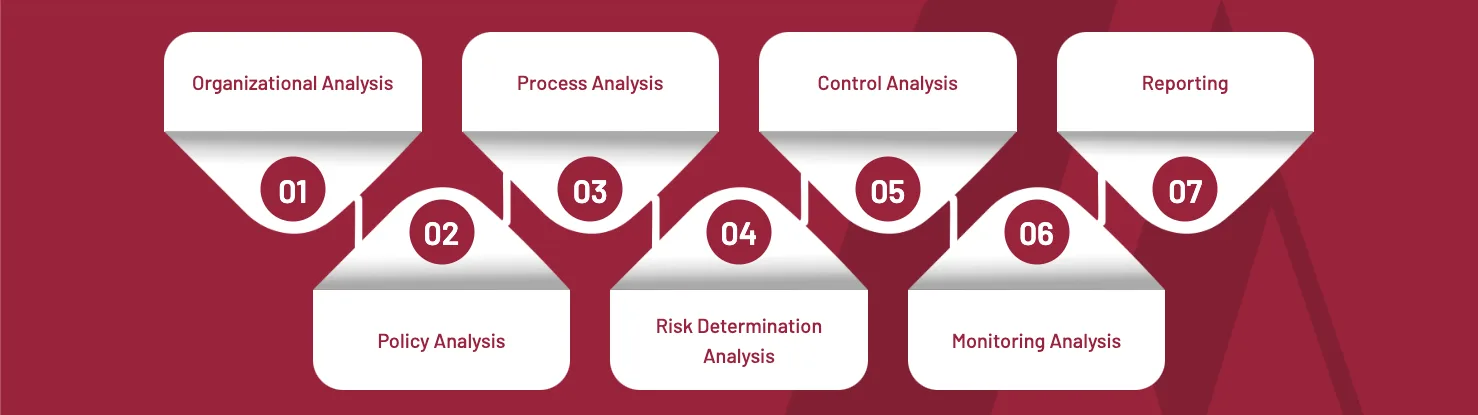 Organizational Analysis
01

02
Policy Analysis

Process Analysis
03

04
Risk Determination Analysis

Control Analysis
05

06
Monitoring Analysis

Reporting
07